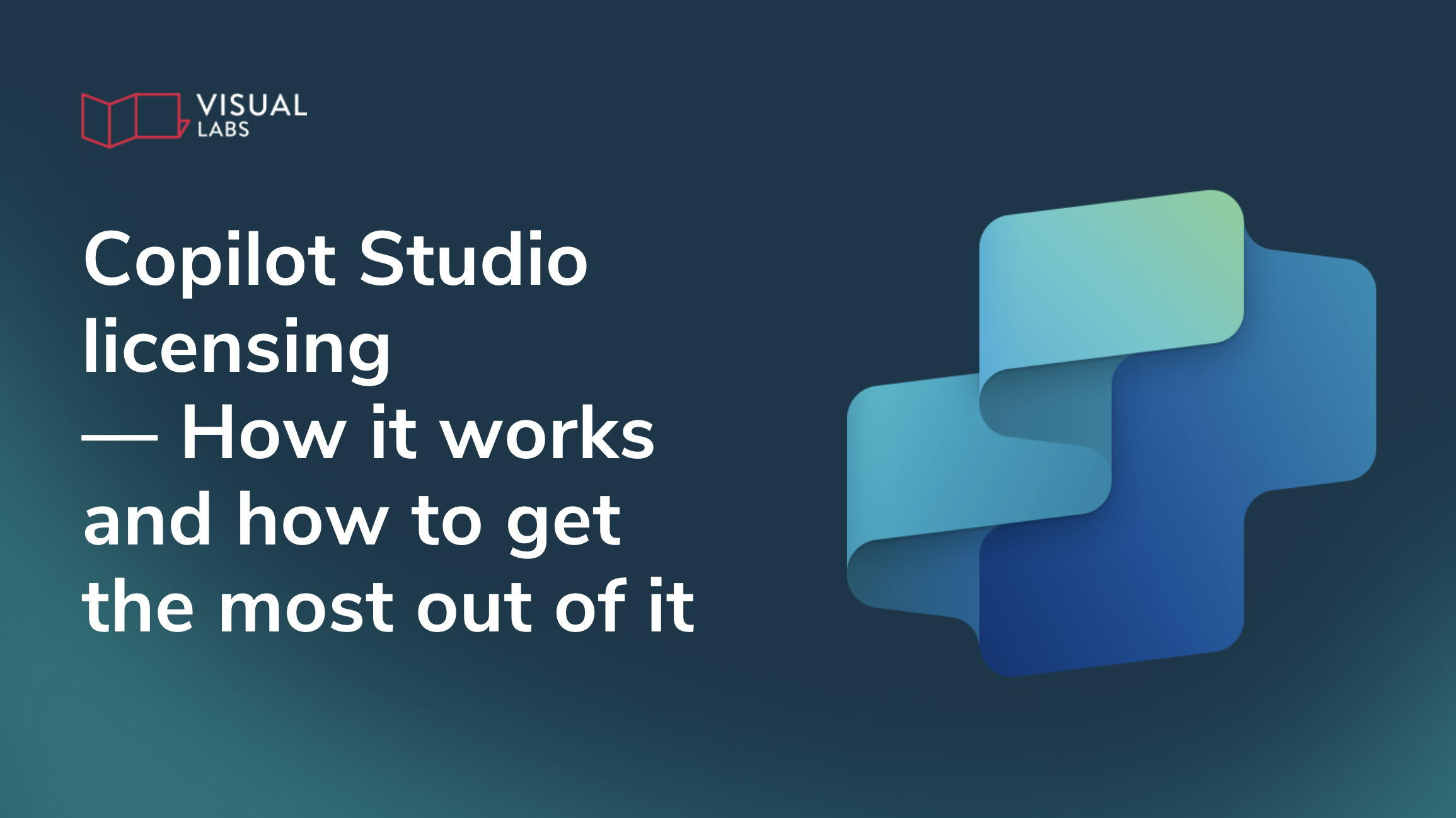 VISUAL
LABS

Copilot Studio licensing — How it works and how to get the most out of it